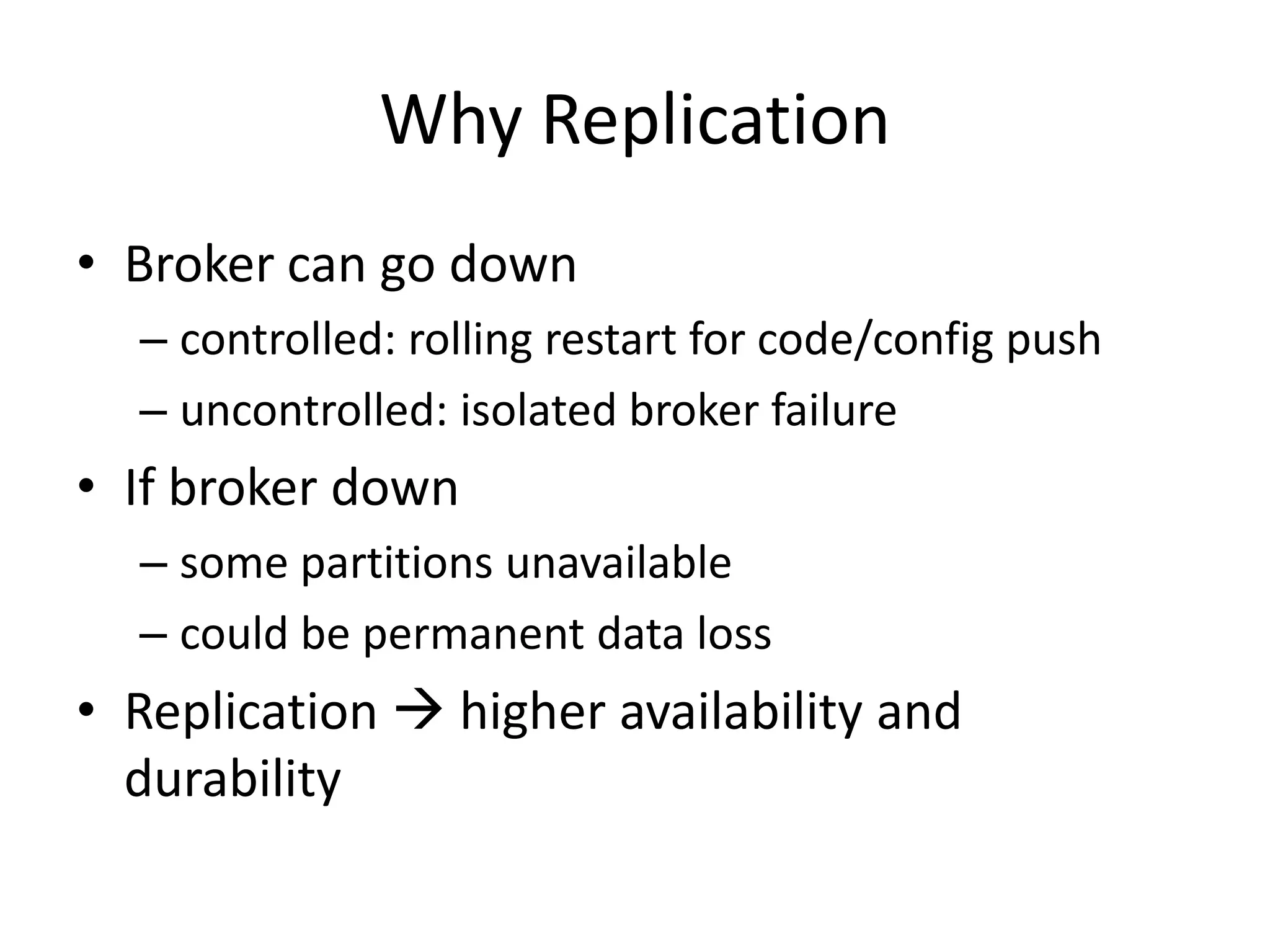 Why Replication

• Broker can go down
  – controlled: rolling restart for code/config push
  – uncontrolled: isolated broker failure
• If broker down
  – some partitions unavailable
  – could be permanent data loss
• Replication → higher availability and durability